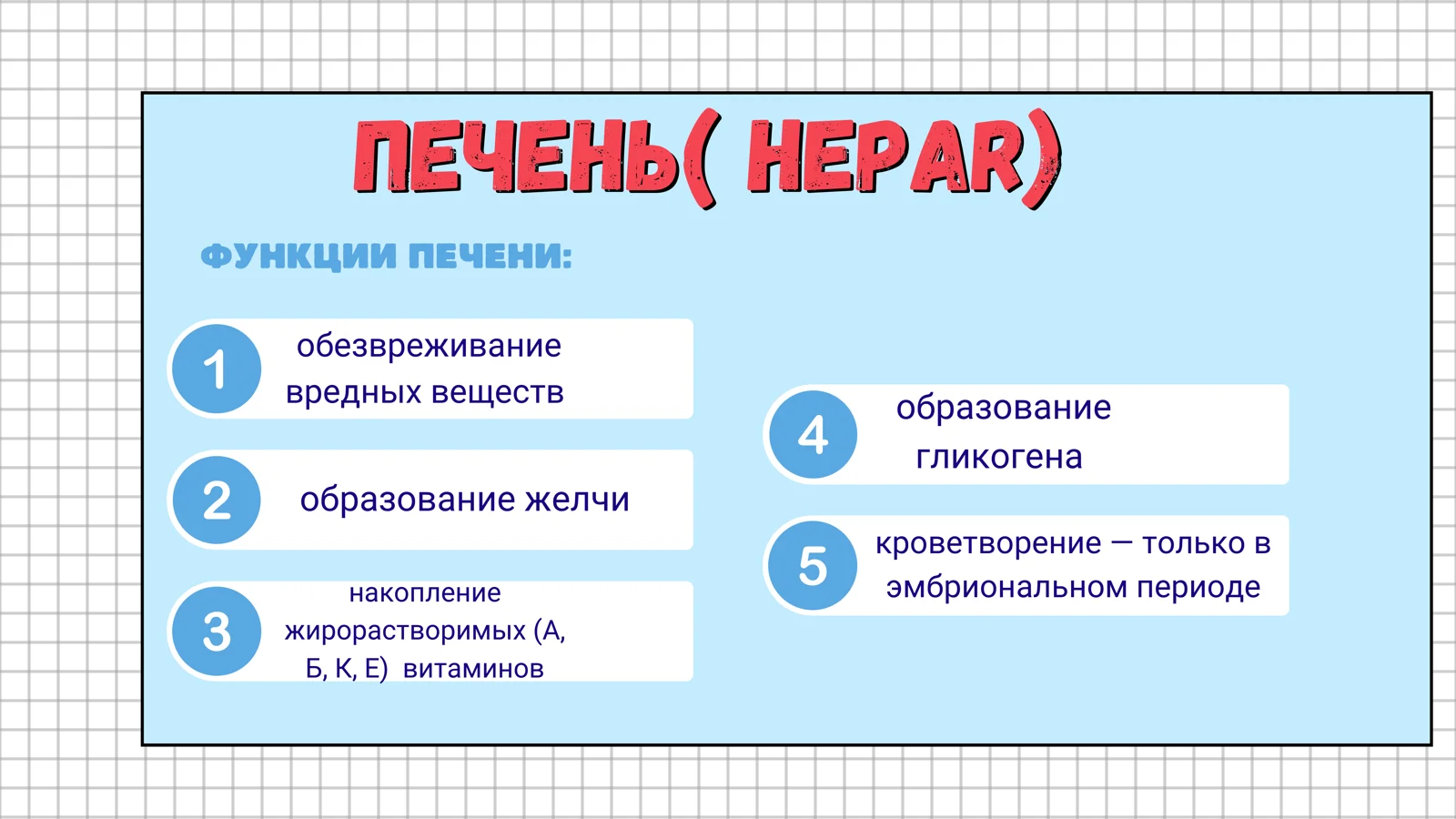 ПЕЧЕНЬ( HEPAR)

ФУНКЦИИ ПЕЧЕНИ:

1 обезвреживание вредных веществ

2 образование желчи

3 накопление жирорастворимых (А, Б, К, Е) витаминов

4 образование гликогена

5 кроветворение — только в эмбриональном периоде